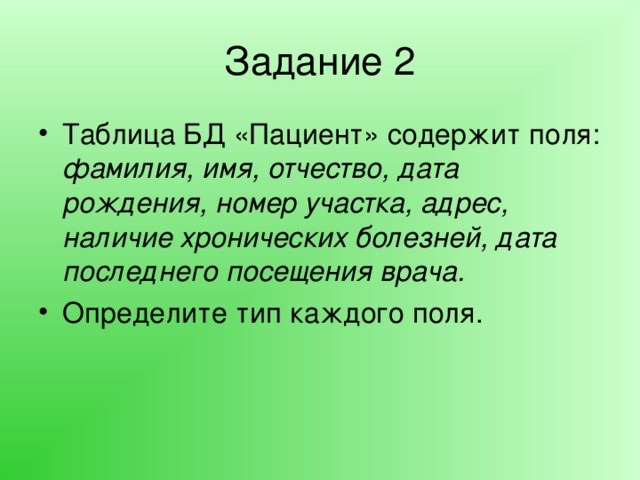 Задание 2

• Таблица БД «Пациент» содержит поля: фамилия, имя, отчество, дата рождения, номер участка, адрес, наличие хронических болезней, дата последнего посещения врача.
• Определите тип каждого поля.